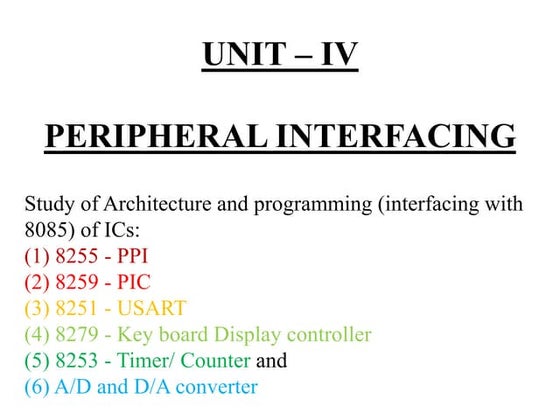 UNIT – IV

PERIPHERAL INTERFACING

Study of Architecture and programming (interfacing with 8085) of ICs:
(1) 8255 - PPI
(2) 8259 - PIC
(3) 8251 - USART
(4) 8279 - Key board Display controller
(5) 8253 - Timer/ Counter and
(6) A/D and D/A converter